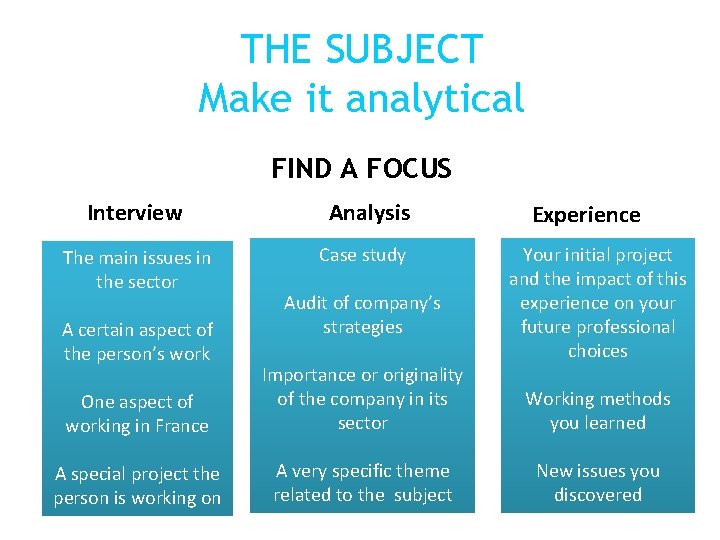 THE SUBJECT
Make it analytical

FIND A FOCUS

Interview

The main issues in the sector

A certain aspect of the person's work

One aspect of working in France

A special project the person is working on

Analysis

Case study

Audit of company's strategies

Importance or originality of the company in its sector

A very specific theme related to the subject

Experience

Your initial project and the impact of this experience on your future professional choices

Working methods you learned

New issues you discovered